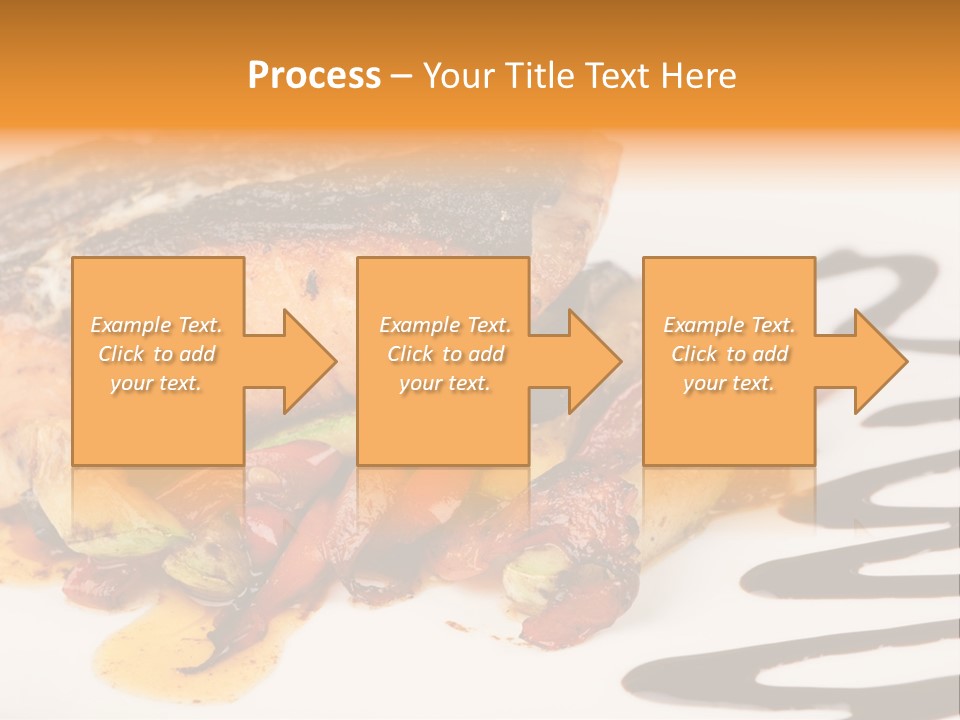 Process – Your Title Text Here

Example Text. Click to add your text.

Example Text. Click to add your text.

Example Text. Click to add your text.